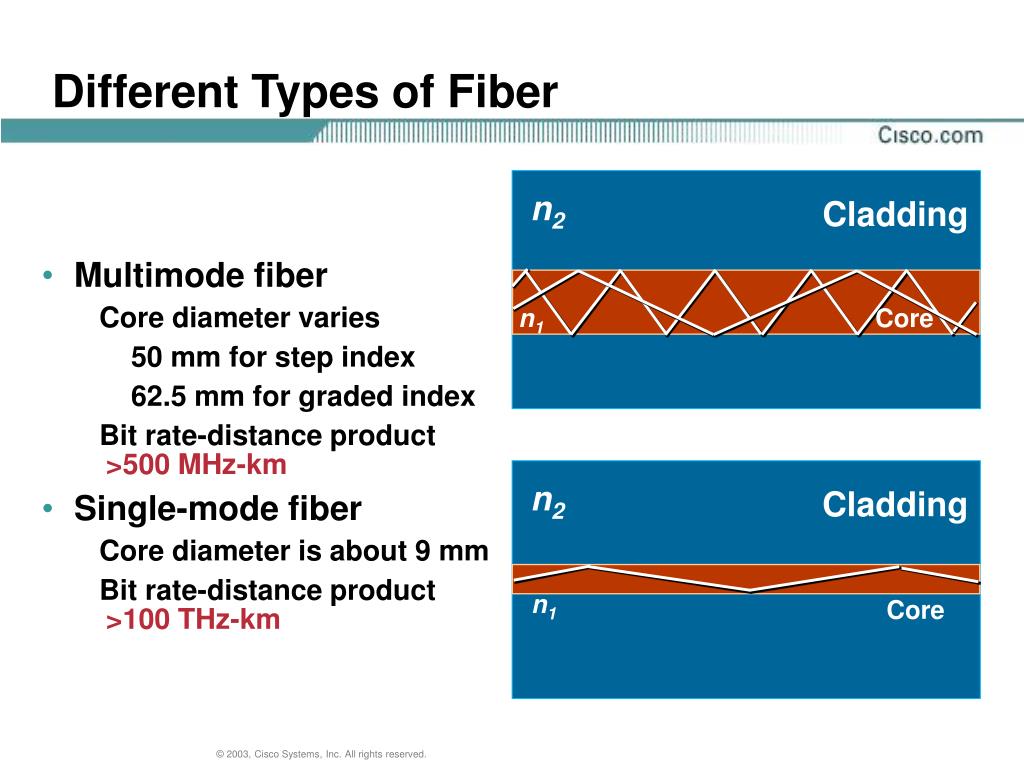 Different Types of Fiber

Cisco.com

• Multimode fiber

Core diameter varies

50 mm for step index

62.5 mm for graded index

Bit rate-distance product >500 MHz-km

• Single-mode fiber

Core diameter is about 9 mm

Bit rate-distance product >100 THz-km

$n_2$

Cladding

$n_1$

Core

$n_2$

Cladding

$n_1$

Core

© 2003, Cisco Systems, Inc. All rights reserved.